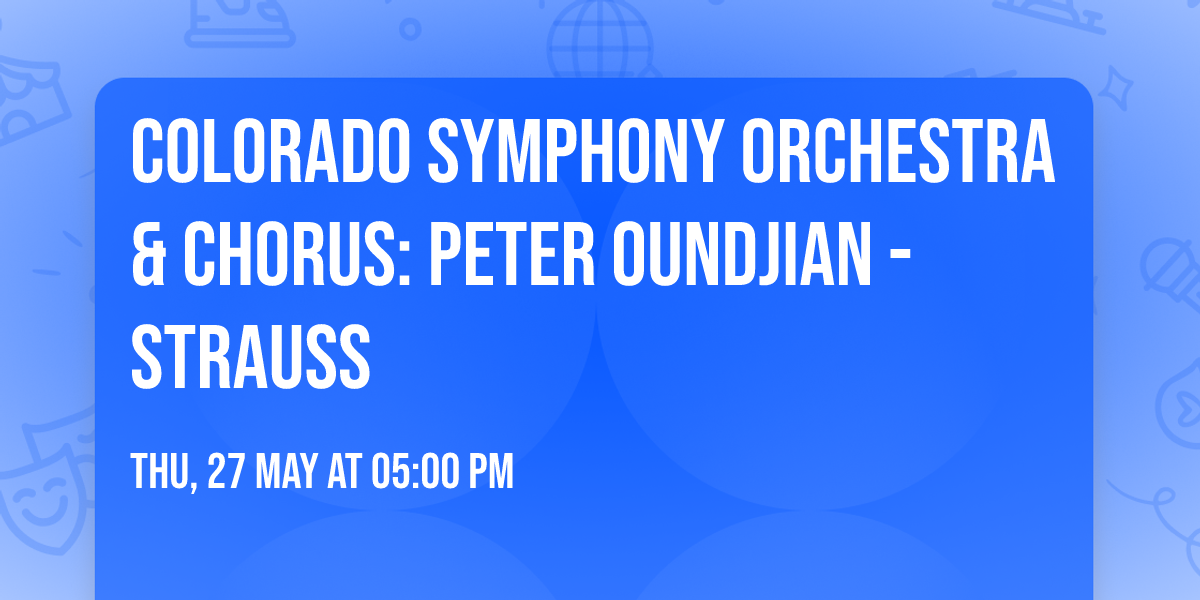 COLORADO SYMPHONY ORCHESTRA & CHORUS: PETER OUNDJIAN - STRAUSS

THU, 27 MAY AT 05:00 PM